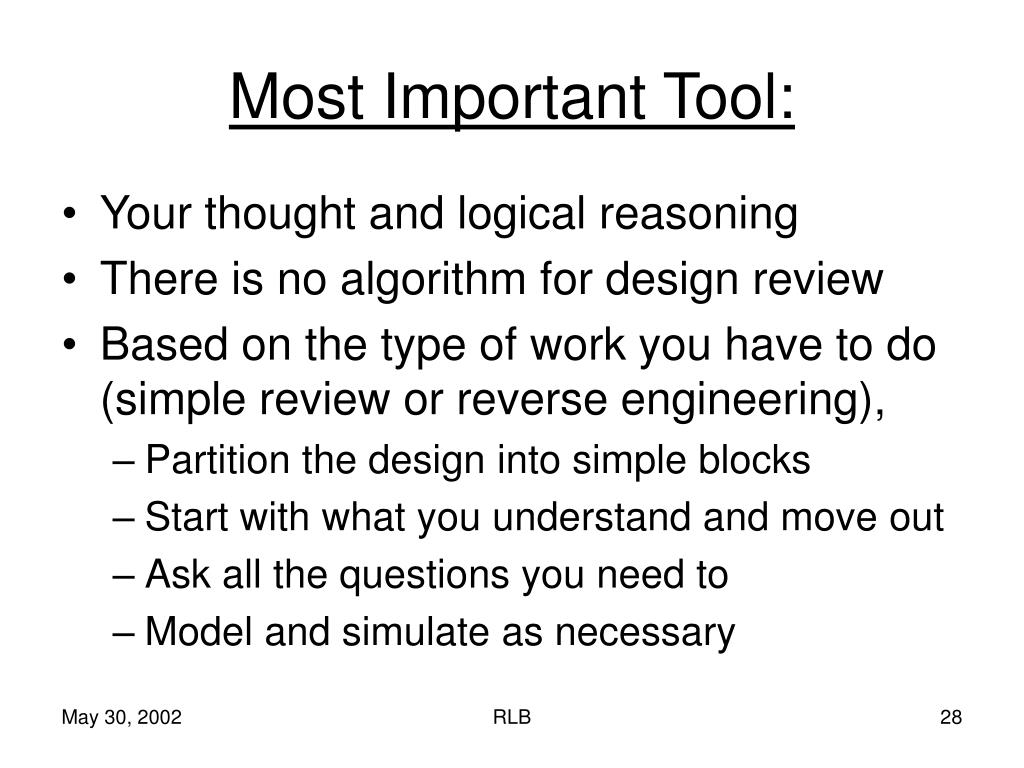 Most Important Tool:

• Your thought and logical reasoning
• There is no algorithm for design review
• Based on the type of work you have to do (simple review or reverse engineering),
– Partition the design into simple blocks
– Start with what you understand and move out
– Ask all the questions you need to
– Model and simulate as necessary

May 30, 2002

RLB

28